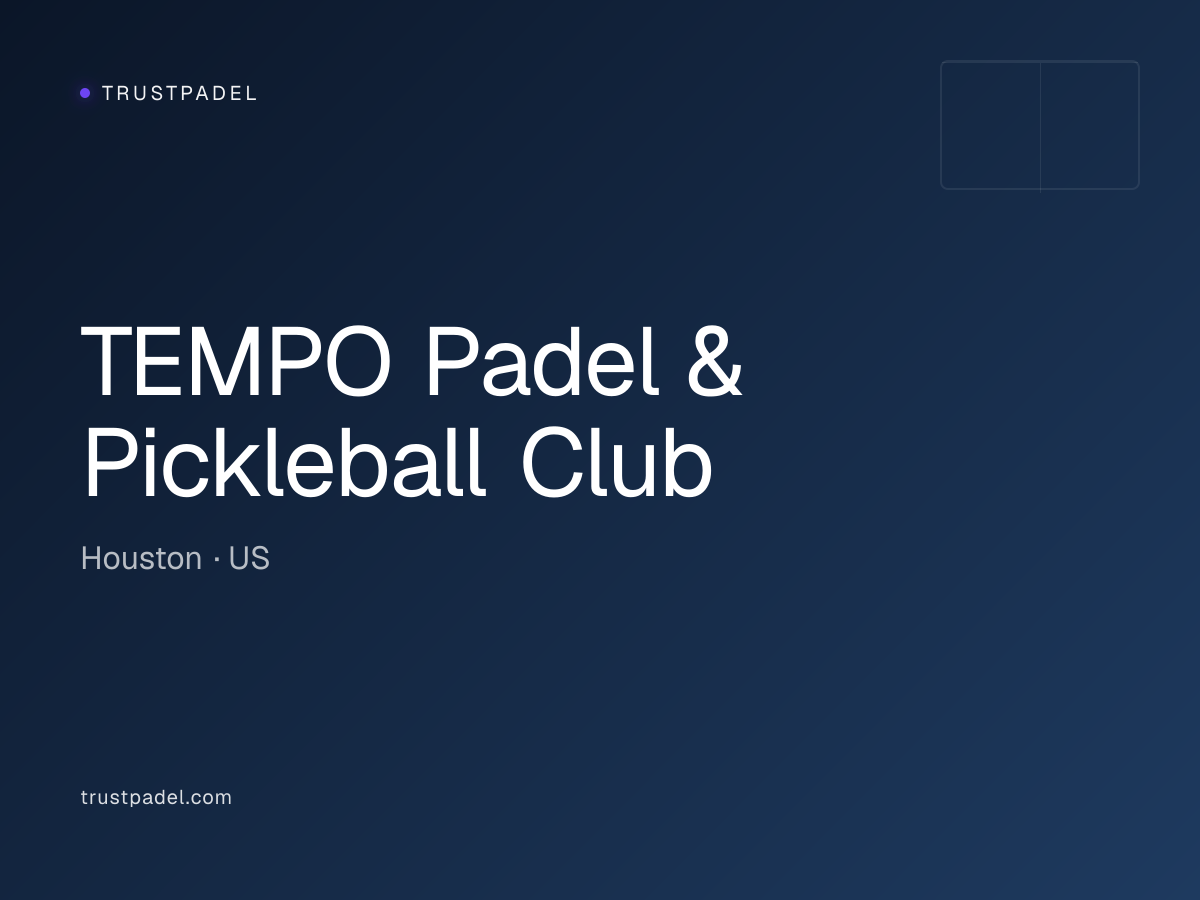 TRUSTPADEL

TEMPO Padel & Pickleball Club

Houston · US

trustpadel.com